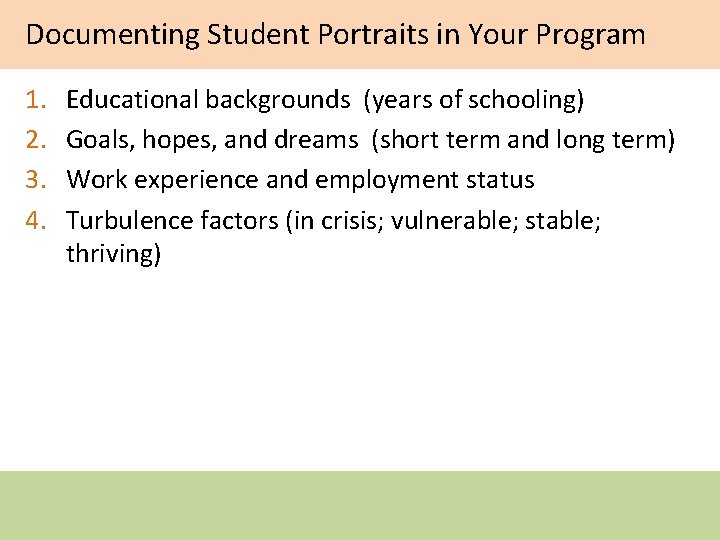 Documenting Student Portraits in Your Program

1. Educational backgrounds (years of schooling)
2. Goals, hopes, and dreams (short term and long term)
3. Work experience and employment status
4. Turbulence factors (in crisis; vulnerable; stable; thriving)